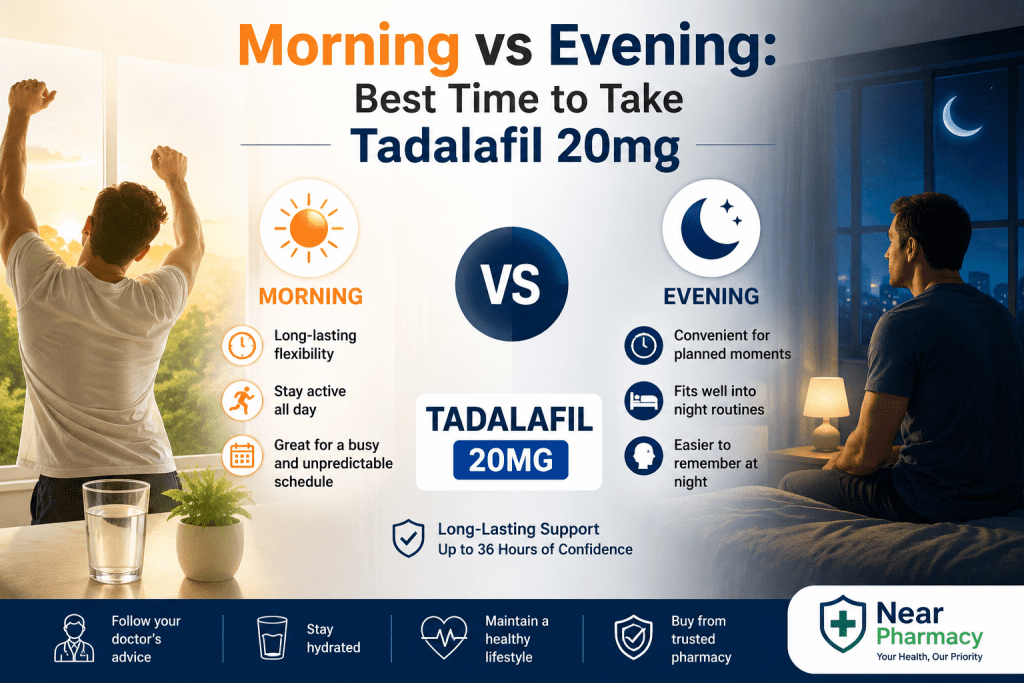 Morning vs Evening:
Best Time to Take
Tadalafil 20mg

MORNING

Long-lasting flexibility

Stay active all day

Great for a busy and unpredictable schedule

VS

TADALAFIL
20MG

EVENING

Convenient for planned moments

Fits well into night routines

Easier to remember at night

Long-Lasting Support
Up to 36 Hours of Confidence

Follow your doctor's advice

Stay hydrated

Maintain a healthy lifestyle

Buy from trusted pharmacy

Near Pharmacy
Your Health, Our Priority